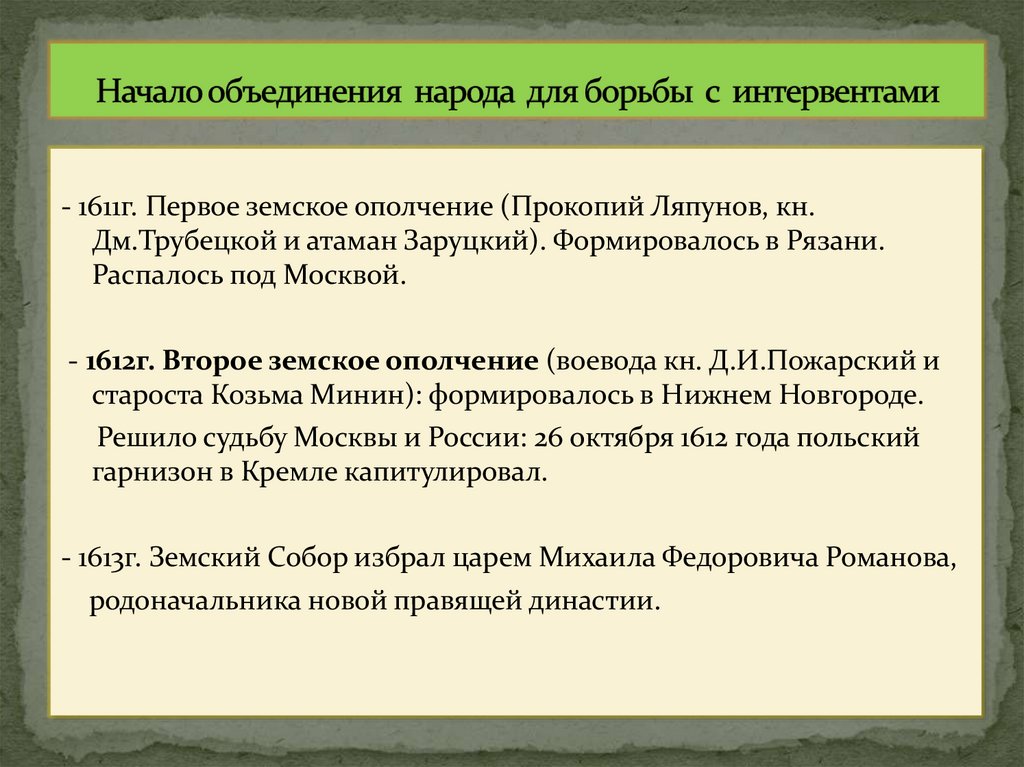 Начало объединения народа для борьбы с интервентами

- 1611г. Первое земское ополчение (Прокопий Ляпунов, кн. Дм.Трубецкой и атаман Заруцкий). Формировалось в Рязани. Распалось под Москвой.

- 1612г. Второе земское ополчение (воевода кн. Д.И.Пожарский и староста Козьма Минин): формировалось в Нижнем Новгороде.

Решило судьбу Москвы и России: 26 октября 1612 года польский гарнизон в Кремле капитулировал.

- 1613г. Земский Собор избрал царем Михаила Федоровича Романова,

родоначальника новой правящей династии.